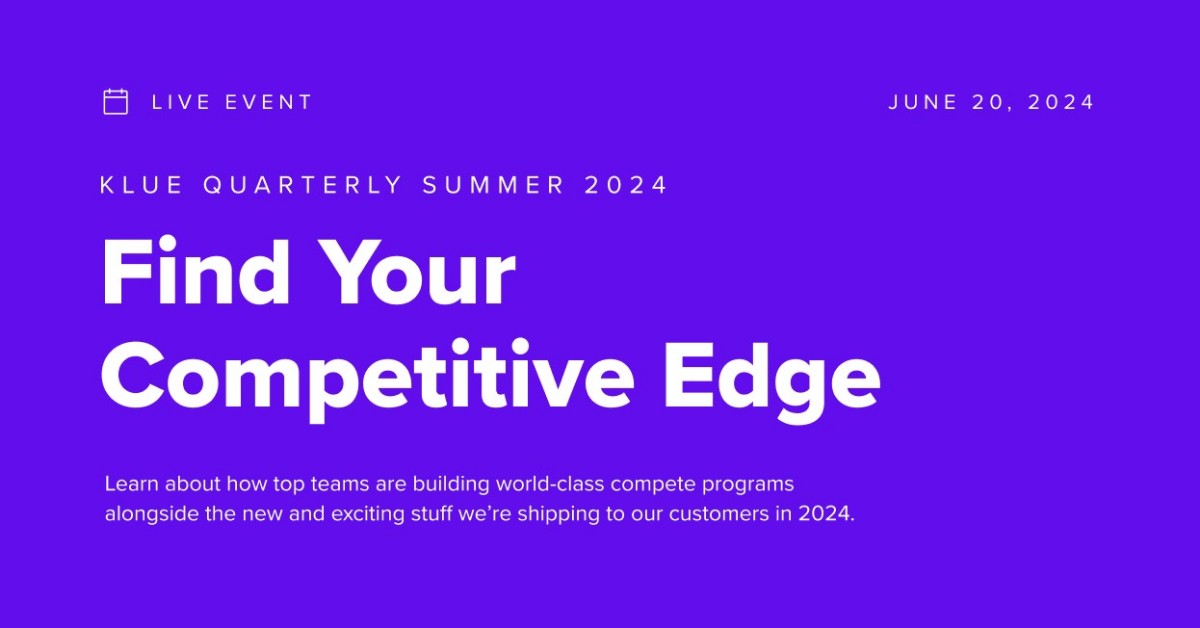 LIVE EVENT

JUNE 20, 2024

KLUE QUARTERLY SUMMER 2024

Find Your Competitive Edge

Learn about how top teams are building world-class compete programs alongside the new and exciting stuff we're shipping to our customers in 2024.